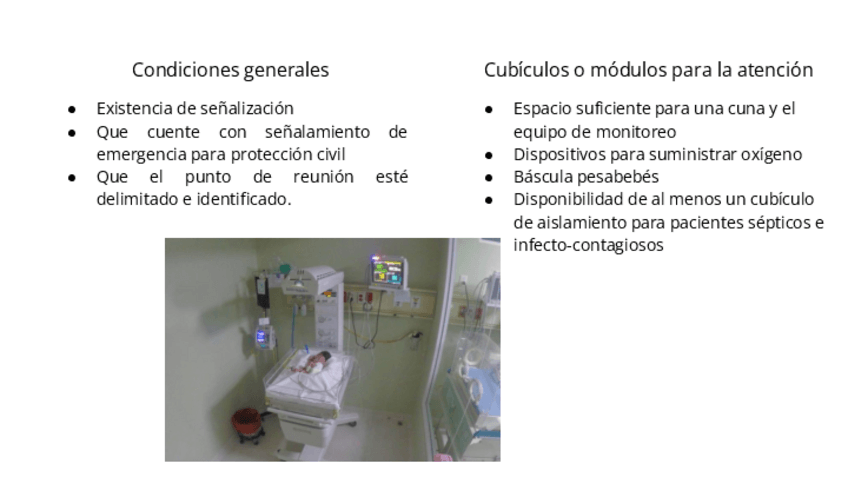 Condiciones generales

- Existencia de señalización
- Que cuente con señalamiento de emergencia para protección civil
- Que el punto de reunión esté delimitado e identificado.

Cubículos o módulos para la atención

- Espacio suficiente para una cuna y el equipo de monitoreo
- Dispositivos para suministrar oxígeno
- Báscula pesabebés
- Disponibilidad de al menos un cubículo de aislamiento para pacientes sépticos e infecto-contagiosos